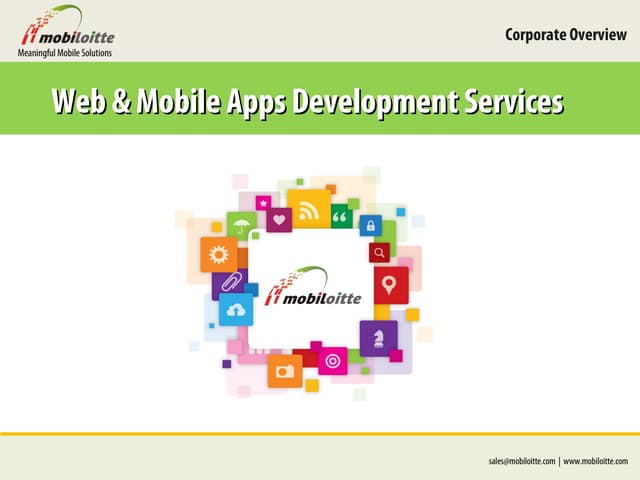 mobiloitte
Meaningful Mobile Solutions

Corporate Overview

Web & Mobile Apps Development Services

mobiloitte

sales@mobiloitte.com | www.mobiloitte.com